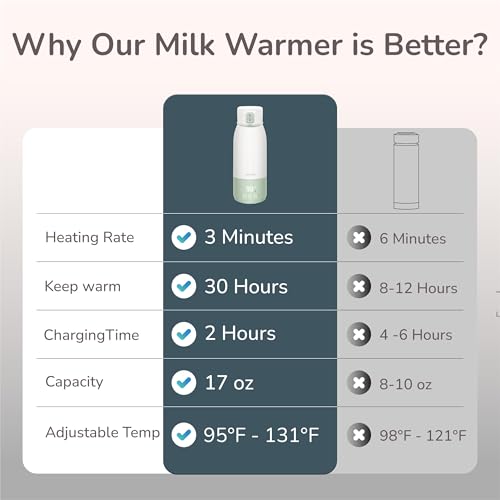 Why Our Milk Warmer is Better?

| | | |
|---|---|---|
| Heating Rate | 3 Minutes | 6 Minutes |
| Keep warm | 30 Hours | 8-12 Hours |
| ChargingTime | 2 Hours | 4 -6 Hours |
| Capacity | 17 oz | 8-10 oz |
| Adjustable Temp | 95°F - 131°F | 98°F - 121°F |